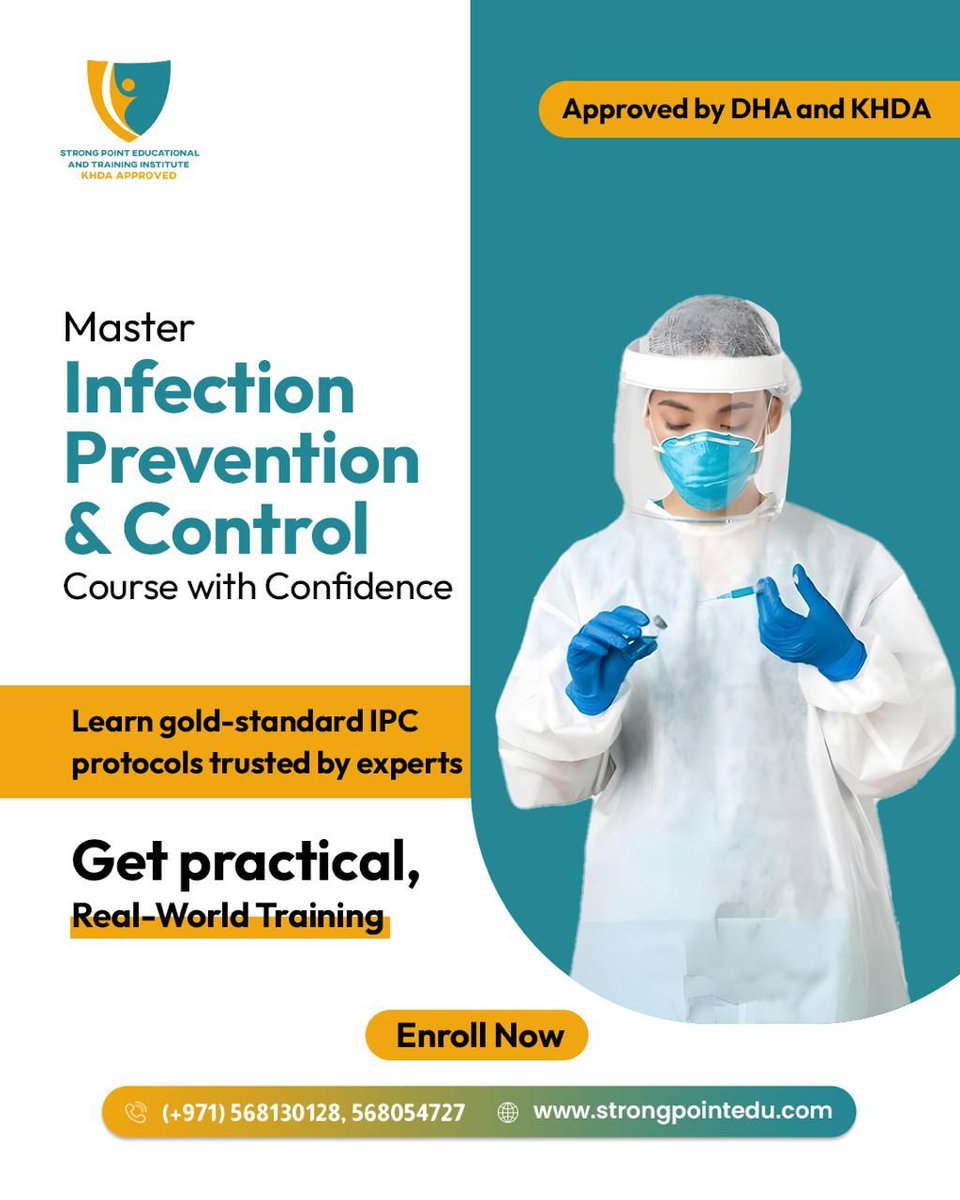 STRONG POINT EDUCATIONAL AND TRAINING INSTITUTE
KHDA APPROVED

Approved by DHA and KHDA

Master
Infection Prevention & Control
Course with Confidence

Learn gold-standard IPC protocols trusted by experts

Get practical,
Real-World Training

Enroll Now

(+971) 568130128, 568054727
www.strongpointedu.com